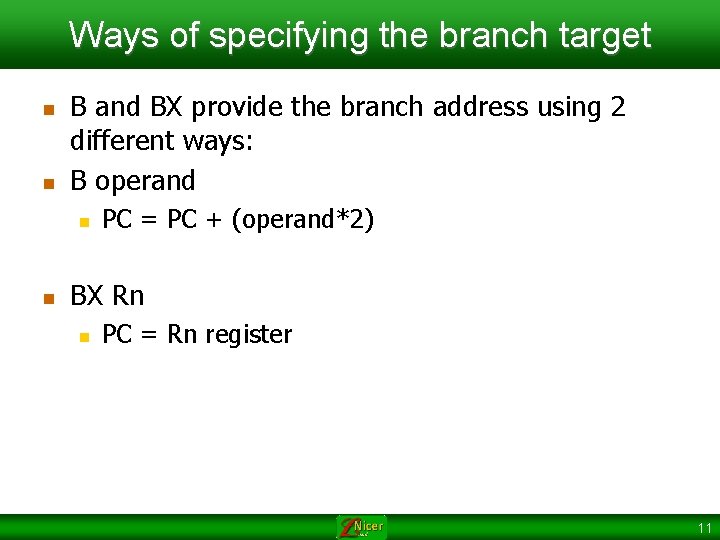 Ways of specifying the branch target

B and BX provide the branch address using 2 different ways:

B operand

PC = PC + (operand*2)

BX Rn

PC = Rn register

Nicer

11